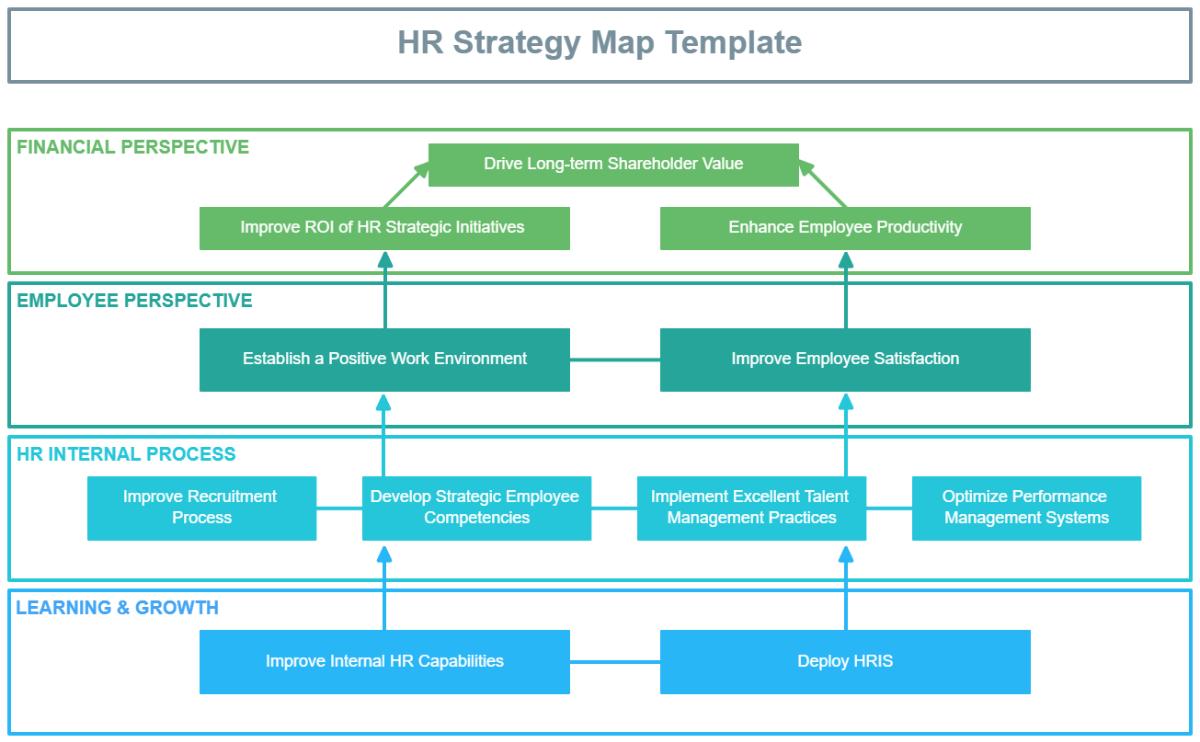 HR Strategy Map Template

FINANCIAL PERSPECTIVE

Drive Long-term Shareholder Value

Improve ROI of HR Strategic Initiatives

Enhance Employee Productivity

EMPLOYEE PERSPECTIVE

Establish a Positive Work Environment

Improve Employee Satisfaction

HR INTERNAL PROCESS

Improve Recruitment Process

Develop Strategic Employee Competencies

Implement Excellent Talent Management Practices

Optimize Performance Management Systems

LEARNING & GROWTH

Improve Internal HR Capabilities

Deploy HRIS